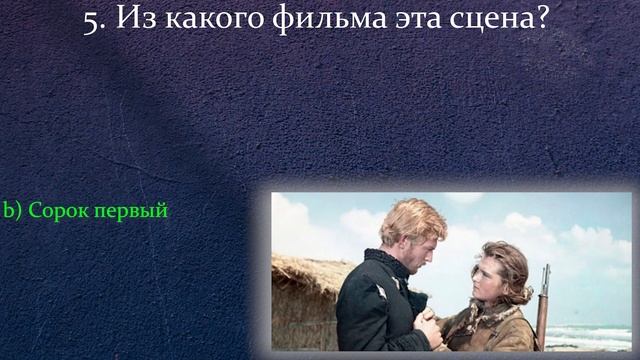 5. Из какого фильма эта сцена?

b) Сорок первый